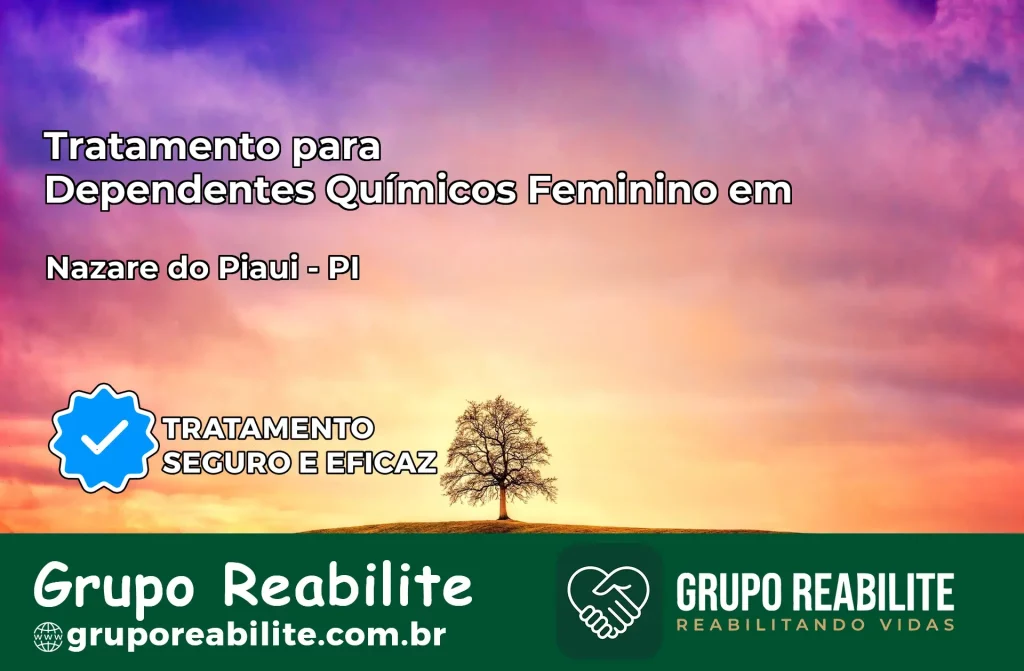 Tratamento para
Dependentes Químicos Feminino em

Nazare do Piaui - PI

TRATAMENTO
SEGURO E EFICAZ

Grupo Reabilite
gruporeabilite.com.br

GRUPO REABILITE
REABILITANDO VIDAS